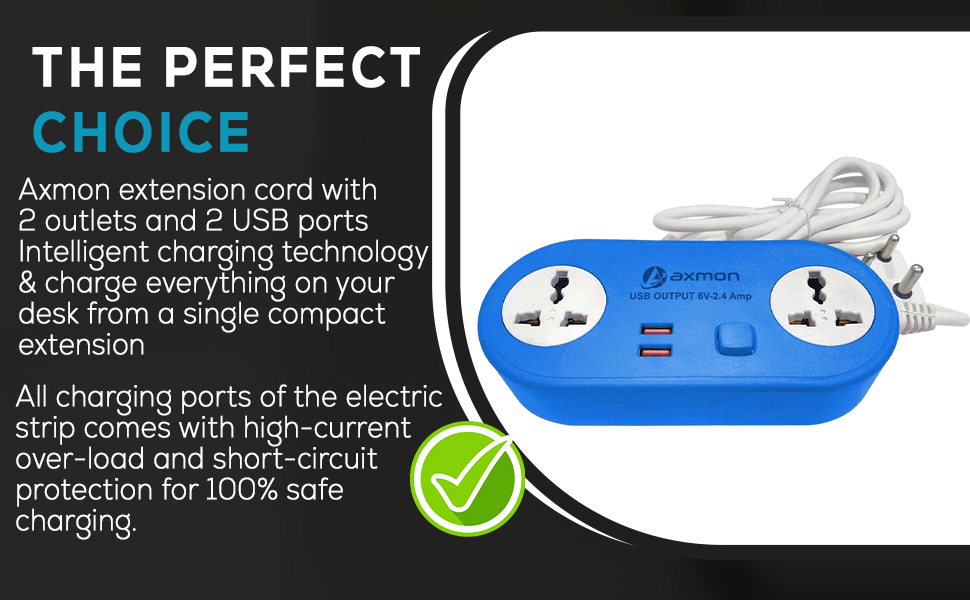 THE PERFECT CHOICE

Axmon extension cord with 2 outlets and 2 USB ports Intelligent charging technology & charge everything on your desk from a single compact extension

All charging ports of the electric strip comes with high-current over-load and short-circuit protection for 100% safe charging.

axmon
USB OUTPUT 6V-2.4 Amp